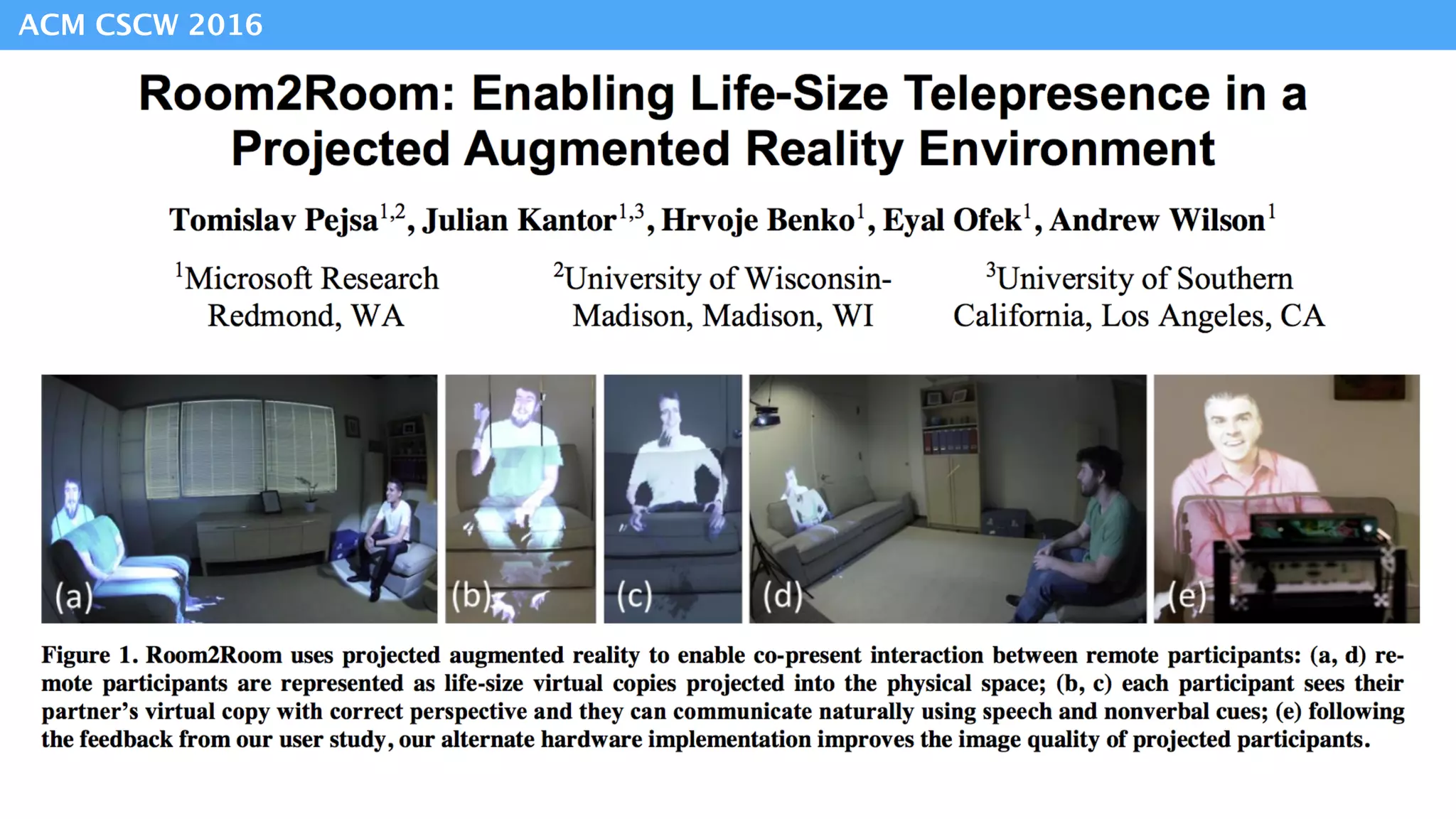 ACM CSCW 2016

Room2Room: Enabling Life-Size Telepresence in a Projected Augmented Reality Environment

Tomislav Pejsa$^{1,2}$, Julian Kantor$^{1,3}$, Hrvoje Benko$^{1}$, Eyal Ofek$^{1}$, Andrew Wilson$^{1}$

$^{1}$Microsoft Research Redmond, WA

$^{2}$University of Wisconsin-Madison, Madison, WI

$^{3}$University of Southern California, Los Angeles, CA

(a) (b) (c) (d) (e)

Figure 1. Room2Room uses projected augmented reality to enable co-present interaction between remote participants: (a, d) remote participants are represented as life-size virtual copies projected into the physical space; (b, c) each participant sees their partner's virtual copy with correct perspective and they can communicate naturally using speech and nonverbal cues; (e) following the feedback from our user study, our alternate hardware implementation improves the image quality of projected participants.